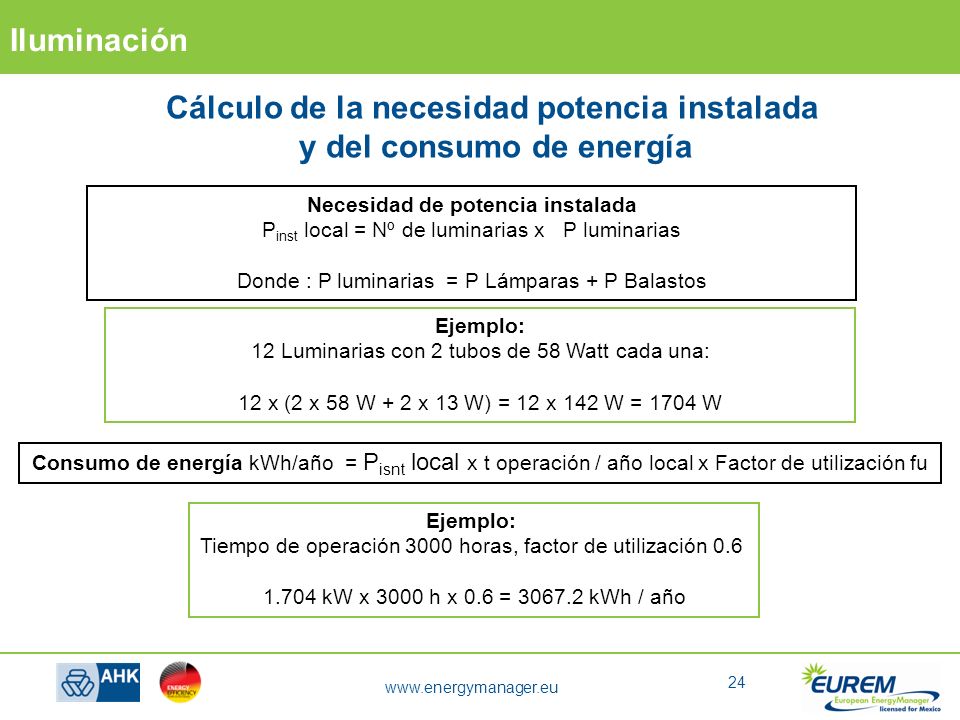 Iluminación

Cálculo de la necesidad potencia instalada y del consumo de energía

Necesidad de potencia instalada
$P_{inst}$ local = Nº de luminarias x P luminarias

Donde : P luminarias = P Lámparas + P Balastos

Ejemplo:
12 Luminarias con 2 tubos de 58 Watt cada una:

12 x (2 x 58 W + 2 x 13 W) = 12 x 142 W = 1704 W

Consumo de energía kWh/año = $P_{isnt}$ local x t operación / año local x Factor de utilización fu

Ejemplo:
Tiempo de operación 3000 horas, factor de utilización 0.6

1.704 kW x 3000 h x 0.6 = 3067.2 kWh / año

AHK

ENERGY EFFICIENCY

www.energymanager.eu

24

EUREM
European EnergyManager
licensed for Mexico